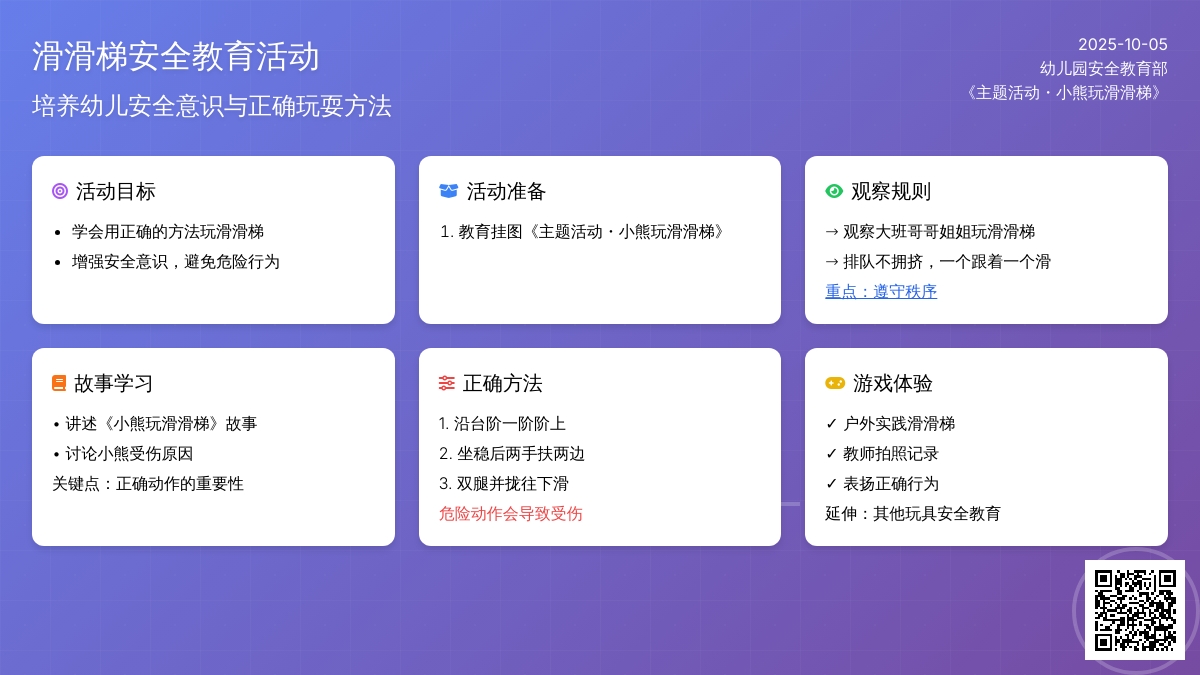 滑滑梯安全教育活动
培养幼儿安全意识与正确玩耍方法

2025-10-05
幼儿园安全教育部
《主题活动・小熊玩滑滑梯》

活动目标
• 学会用正确的方法玩滑滑梯
• 增强安全意识，避免危险行为

活动准备
1. 教育挂图《主题活动・小熊玩滑滑梯》

观察规则
→ 观察大班哥哥姐姐玩滑滑梯
→ 排队不拥挤，一个跟着一个滑
重点：遵守秩序

故事学习
• 讲述《小熊玩滑滑梯》故事
• 讨论小熊受伤原因
关键点：正确动作的重要性

正确方法
1. 沿台阶一阶阶上
2. 坐稳后两手扶两边
3. 双腿并拢往下滑
危险动作会导致受伤

游戏体验
✓ 户外实践滑滑梯
✓ 教师拍照记录
✓ 表扬正确行为
延伸：其他玩具安全教育